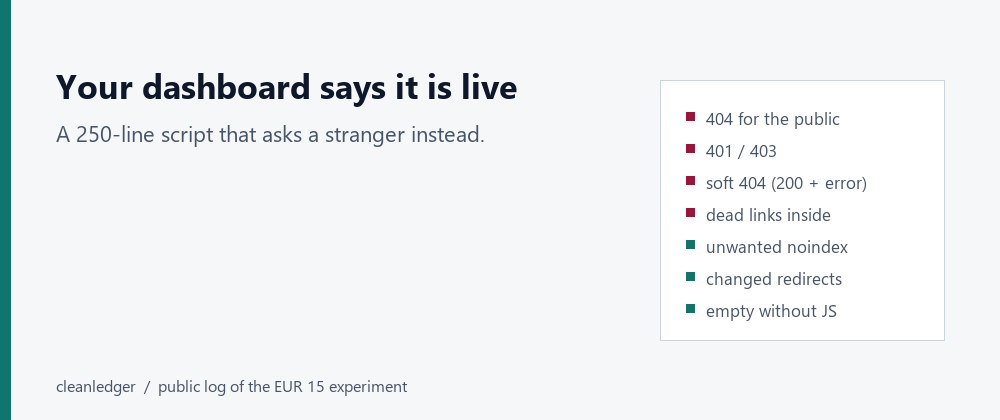 Your dashboard says it is live

A 250-line script that asks a stranger instead.

404 for the public
401 / 403
soft 404 (200 + error)
dead links inside
unwanted noindex
changed redirects
empty without JS

cleanledger / public log of the EUR 15 experiment